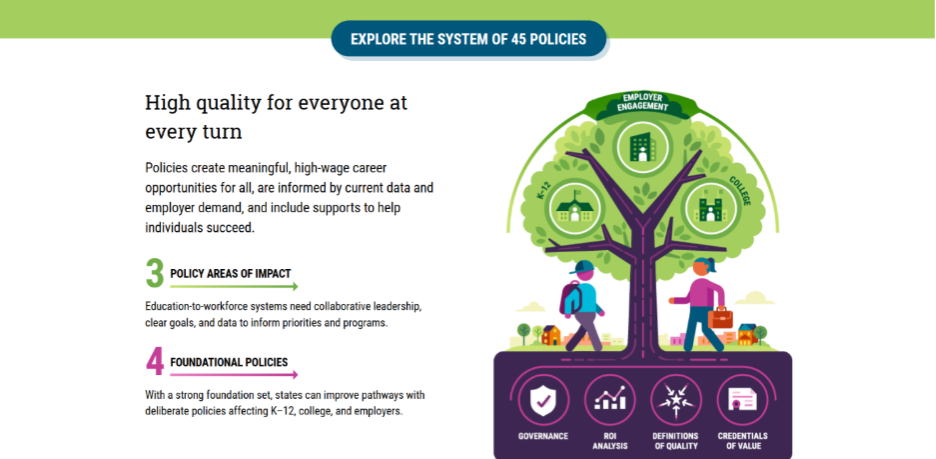 EXPLORE THE SYSTEM OF 45 POLICIES

High quality for everyone at every turn

Policies create meaningful, high-wage career opportunities for all, are informed by current data and employer demand, and include supports to help individuals succeed.

3 POLICY AREAS OF IMPACT

Education-to-workforce systems need collaborative leadership, clear goals, and data to inform priorities and programs.

4 FOUNDATIONAL POLICIES

With a strong foundation set, states can improve pathways with deliberate policies affecting K–12, college, and employers.

EMPLOYER ENGAGEMENT

K–12

COLLEGE

GOVERNANCE

ROI ANALYSIS

DEFINITIONS OF QUALITY

CREDENTIALS OF VALUE